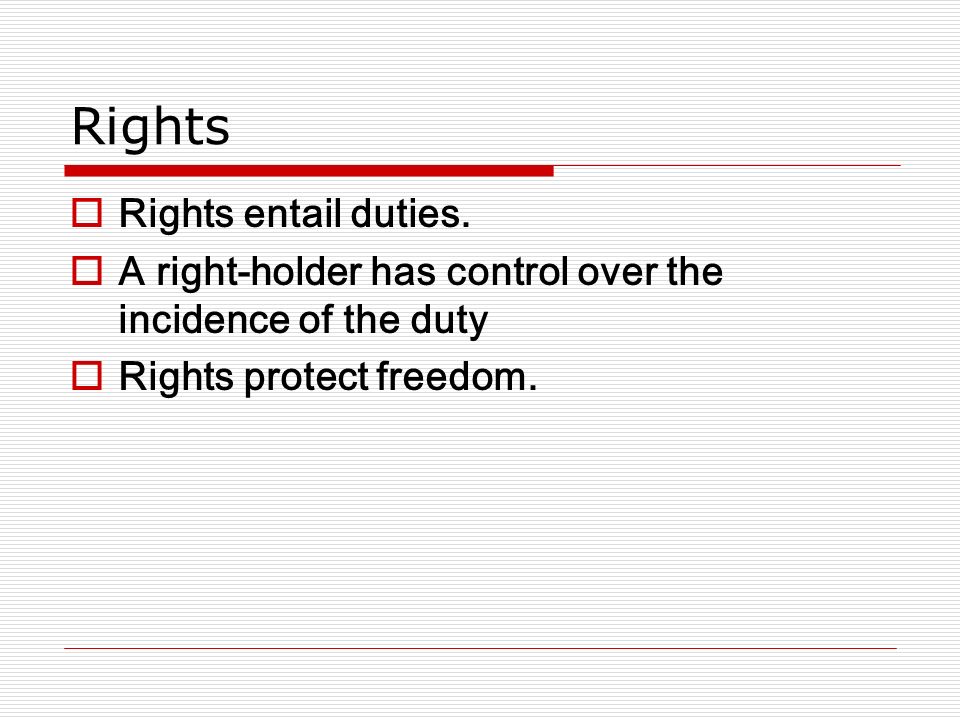 Rights

Rights entail duties.

A right-holder has control over the incidence of the duty

Rights protect freedom.